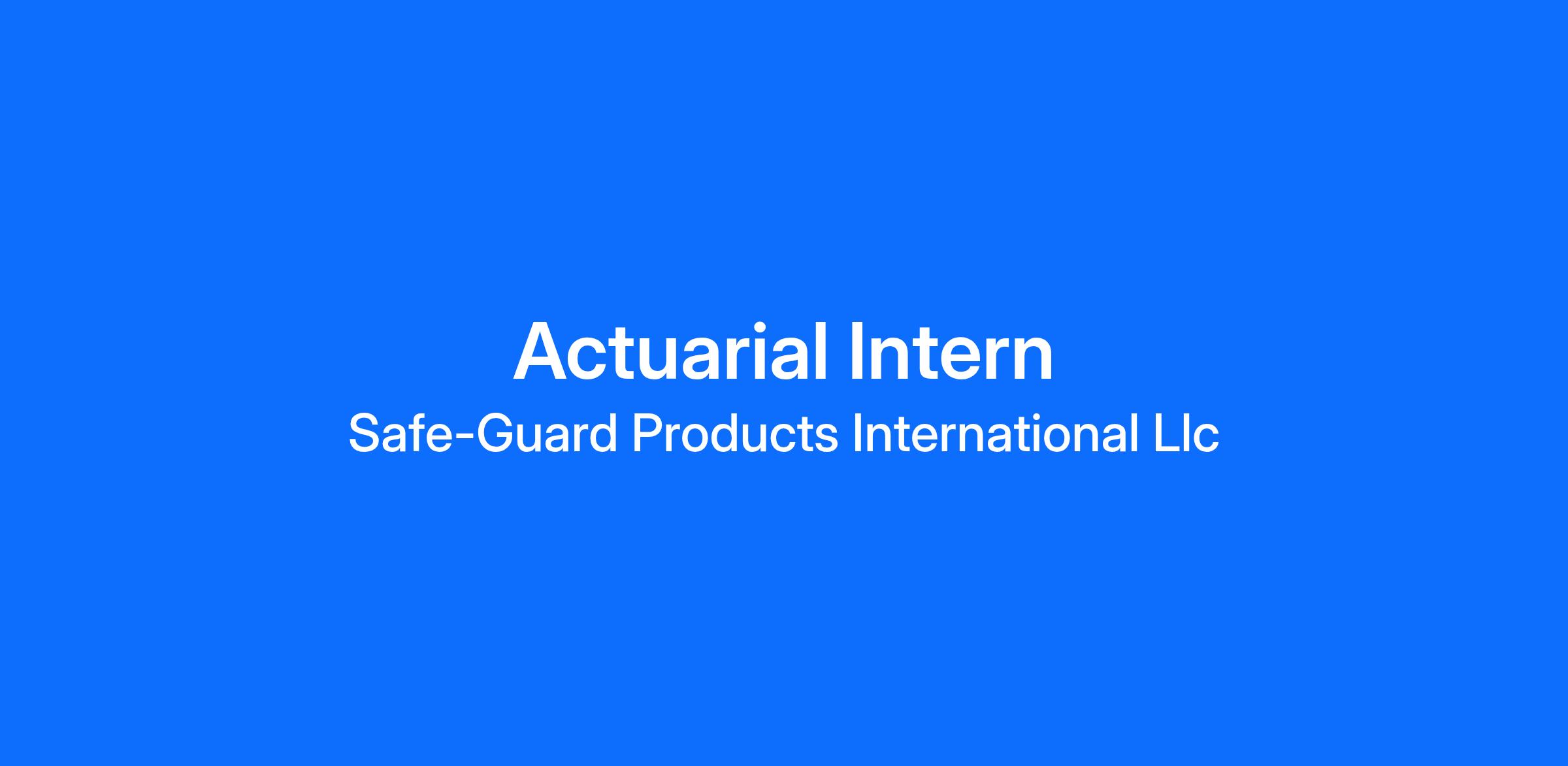 Actuarial Intern

Safe-Guard Products International Llc